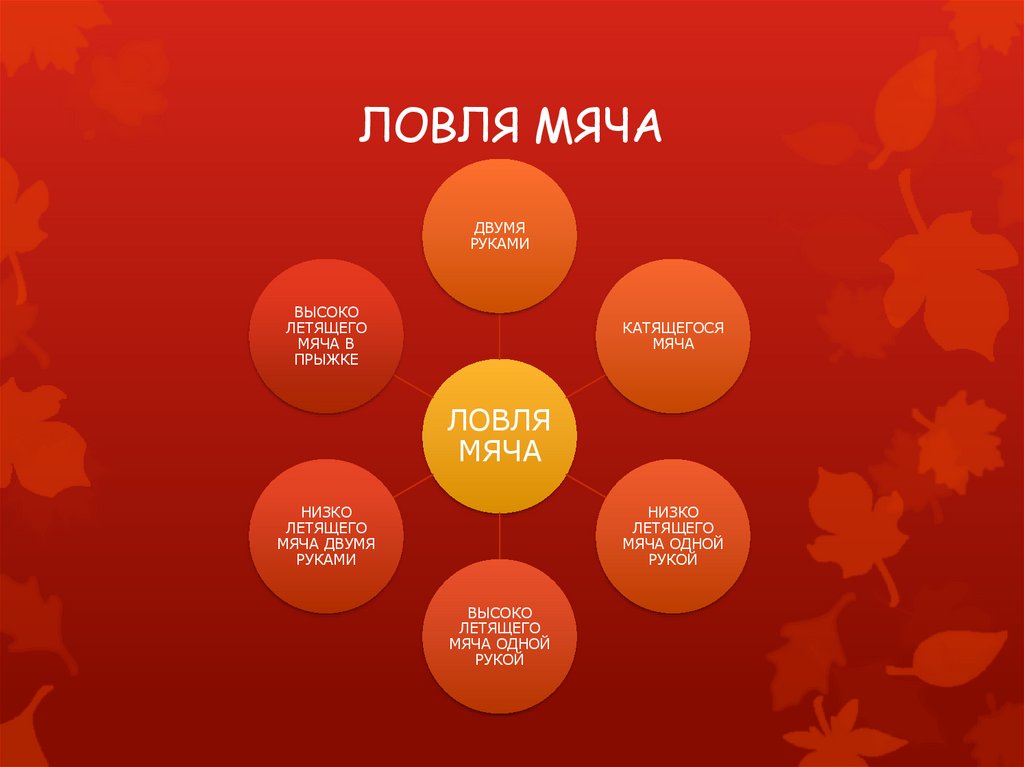 ЛОВЛЯ МЯЧА

ЛОВЛЯ МЯЧА

ДВУМЯ РУКАМИ

КАТЯЩЕГОСЯ МЯЧА

НИЗКО ЛЕТЯЩЕГО МЯЧА ОДНОЙ РУКОЙ

ВЫСОКО ЛЕТЯЩЕГО МЯЧА ОДНОЙ РУКОЙ

НИЗКО ЛЕТЯЩЕГО МЯЧА ДВУМЯ РУКАМИ

ВЫСОКО ЛЕТЯЩЕГО МЯЧА В ПРЫЖКЕ